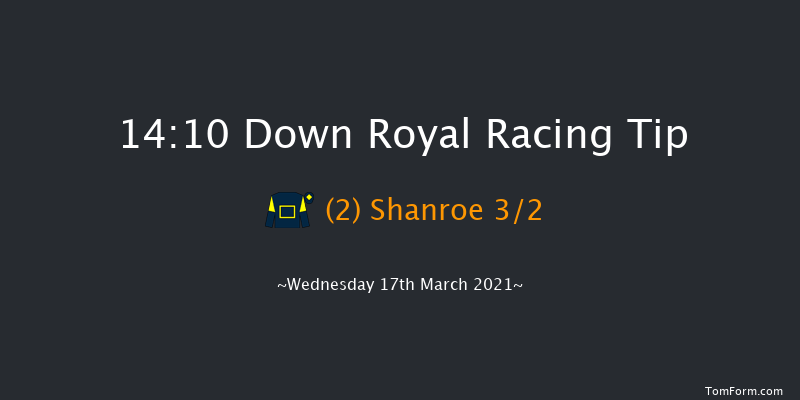 14:10 Down Royal Racing Tip

(2) Shanroe 3/2

~Wednesday 17th March 2021~

TomForm.com